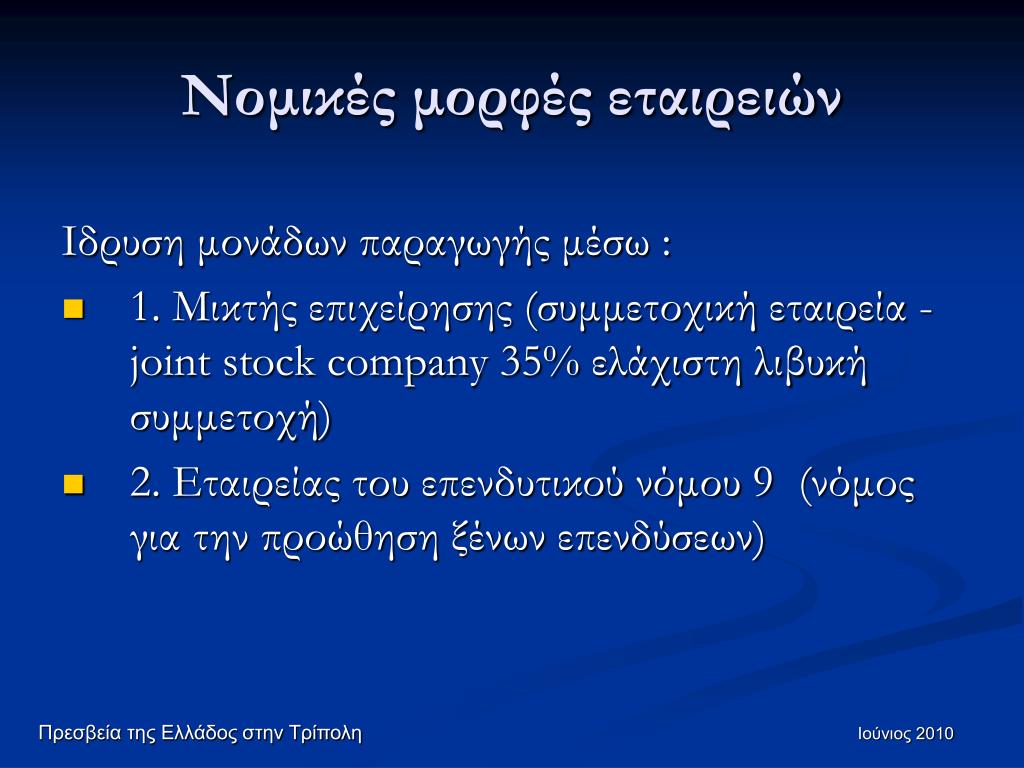 Νομικές μορφές εταιρειών

Ιδρυση μονάδων παραγωγής μέσω :

1. Μικτής επιχείρησης (συμμετοχική εταιρεία - joint stock company 35% ελάχιστη λιβυκή συμμετοχή)

2. Εταιρείας του επενδυτικού νόμου 9 (νόμος για την προώθηση ξένων επενδύσεων)

Πρεσβεία της Ελλάδος στην Τρίπολη

Ιούνιος 2010